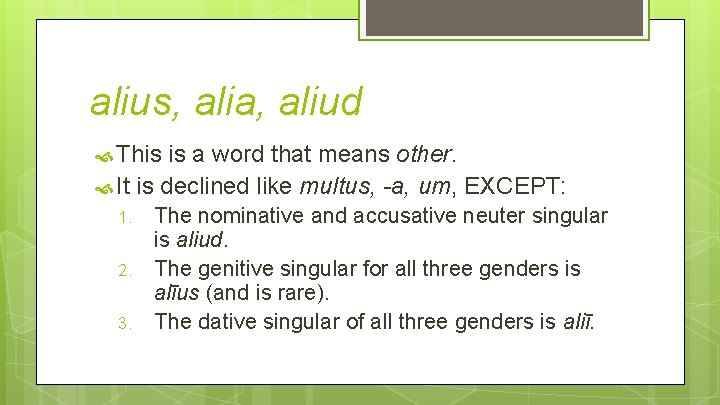 alius, alia, aliud

This is a word that means other.

It is declined like multus, -a, um, EXCEPT:

1. The nominative and accusative neuter singular is aliud.
2. The genitive singular for all three genders is alīus (and is rare).
3. The dative singular of all three genders is aliī.